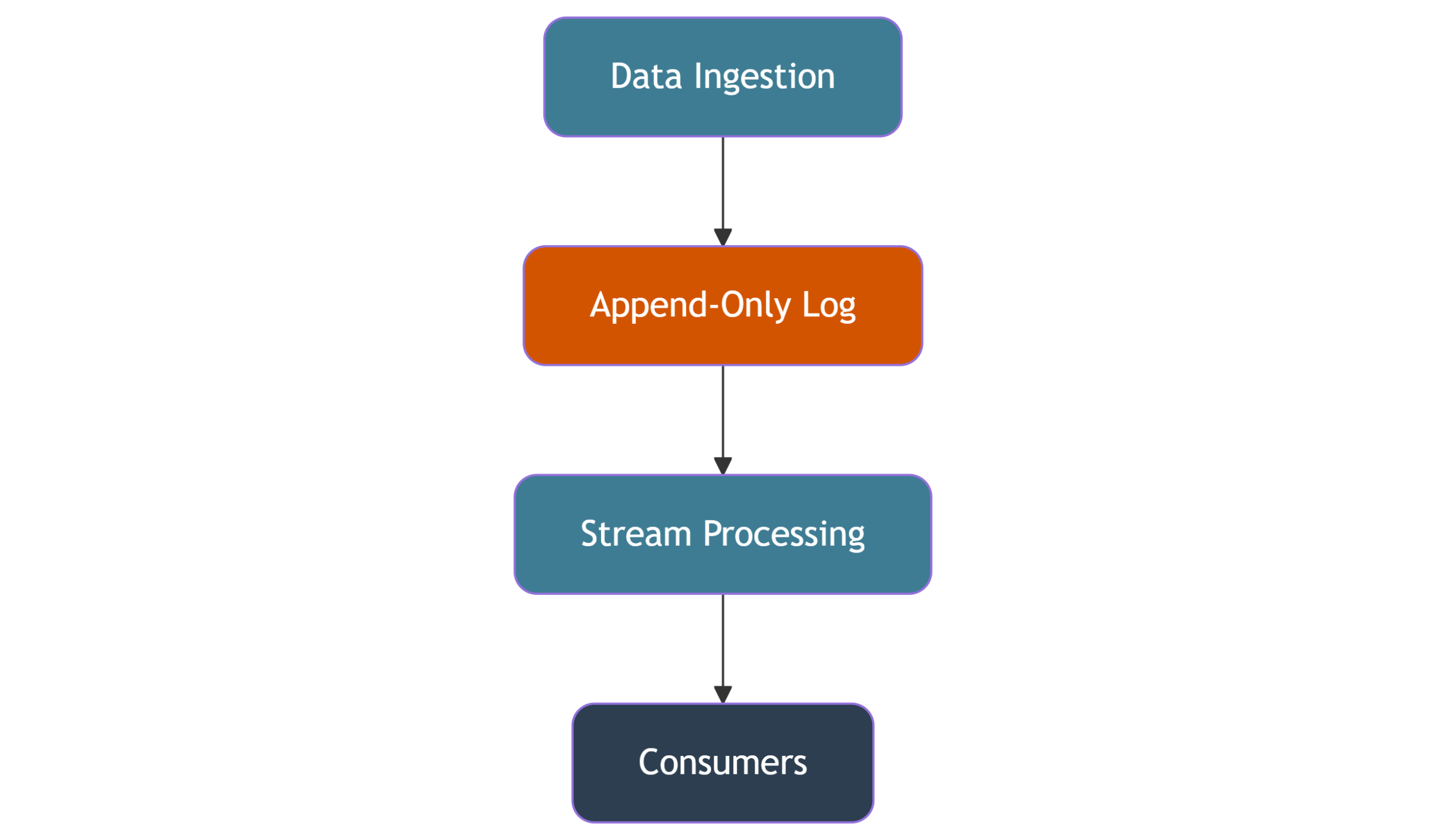 Data Ingestion

Append-Only Log

Stream Processing

Consumers